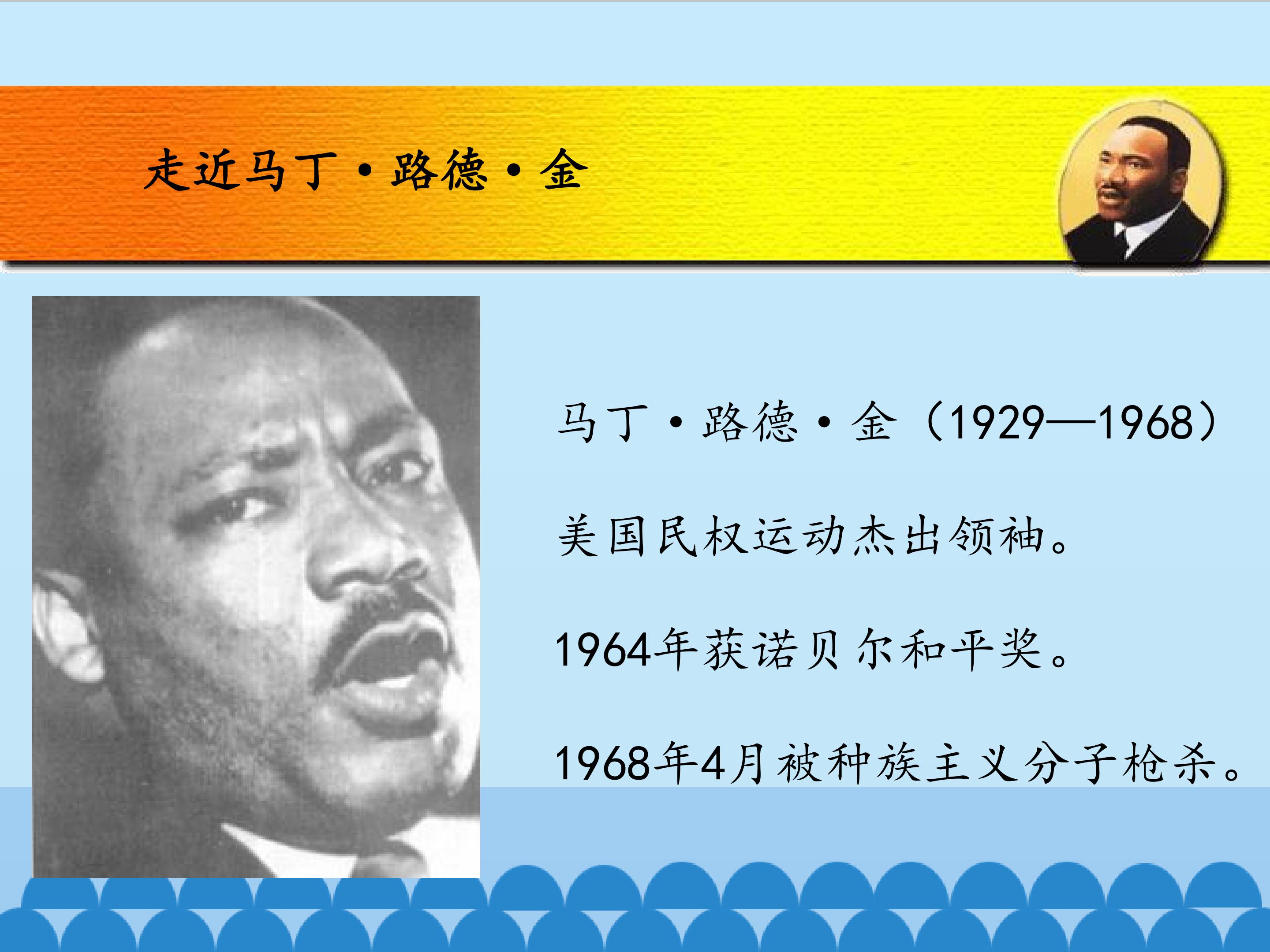 走近马丁·路德·金

马丁·路德·金（1929—1968）

美国民权运动杰出领袖。

1964年获诺贝尔和平奖。

1968年4月被种族主义分子枪杀。